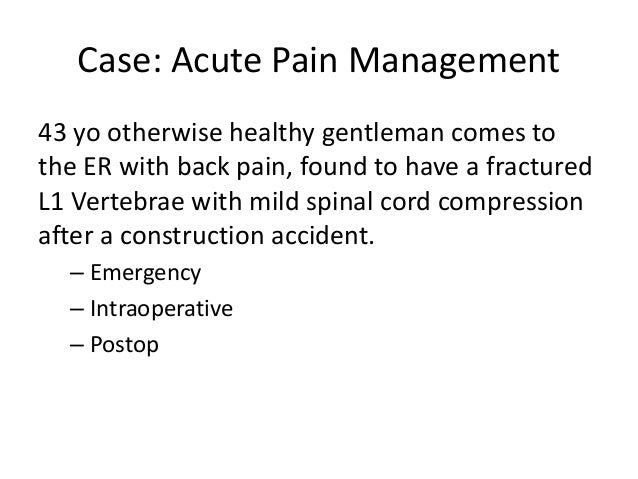 Case: Acute Pain Management

43 yo otherwise healthy gentleman comes to the ER with back pain, found to have a fractured L1 Vertebrae with mild spinal cord compression after a construction accident.

– Emergency
– Intraoperative
– Postop